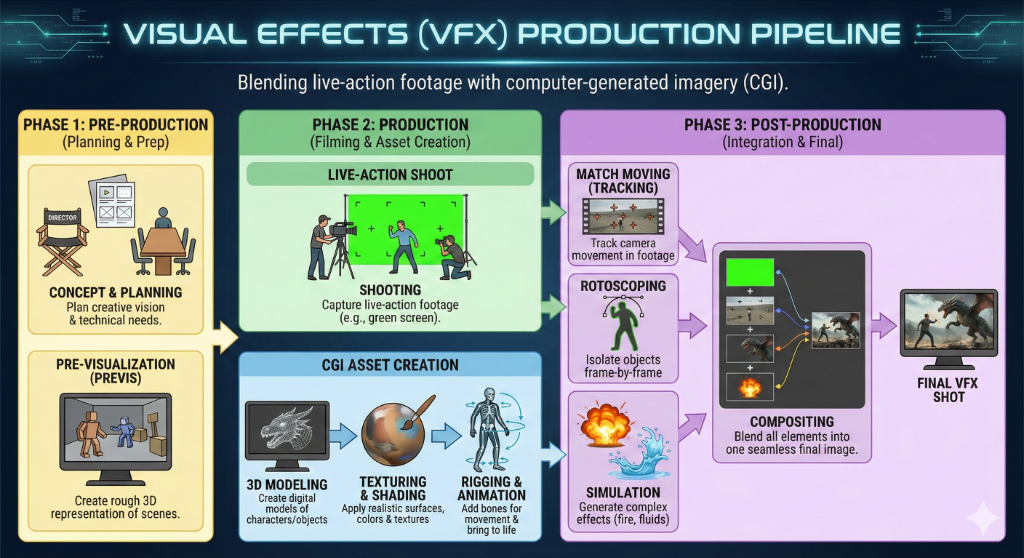 VISUAL EFFECTS (VFX) PRODUCTION PIPELINE

Blending live-action footage with computer-generated imagery (CGI).

PHASE 1: PRE-PRODUCTION
(Planning & Prep)

DIRECTOR

CONCEPT & PLANNING
Plan creative vision & technical needs.

PRE-VISUALIZATION (PREVIS)

Create rough 3D representation of scenes.

PHASE 2: PRODUCTION
(Filming & Asset Creation)

LIVE-ACTION SHOOT

SHOOTING
Capture live-action footage (e.g., green screen).

CGI ASSET CREATION

3D MODELING
Create digital models of characters/objects

TEXTURING & SHADING
Apply realistic surfaces, colors & textures

RIGGING & ANIMATION
Add bones for movement & bring to life

PHASE 3: POST-PRODUCTION
(Integration & Final)

MATCH MOVING (TRACKING)
Track camera movement in footage

ROTOSCOPING
Isolate objects frame-by-frame

SIMULATION
Generate complex effects (fire, fluids)

COMPOSITING
Blend all elements into one seamless final image.

FINAL VFX SHOT